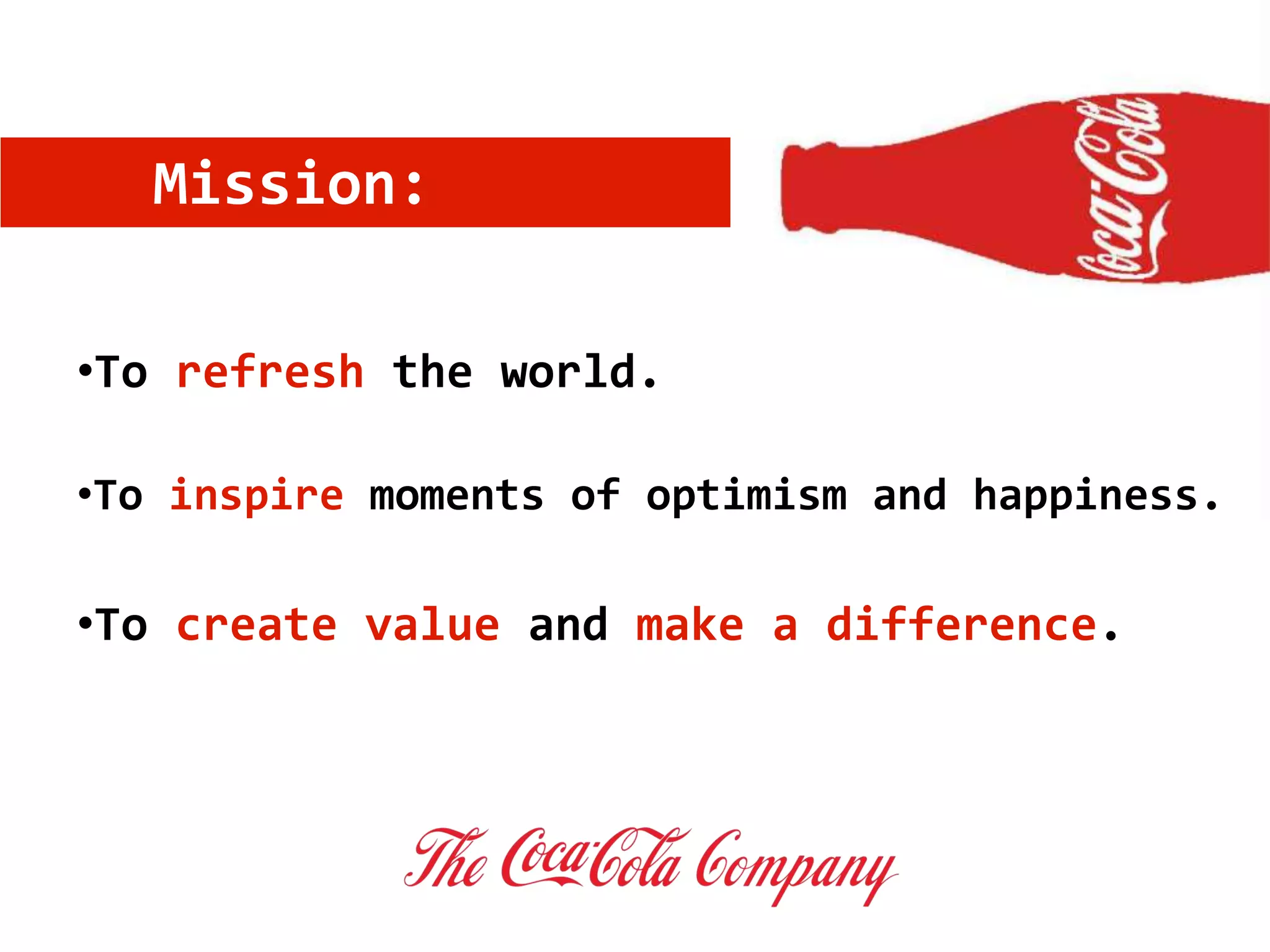 Mission:

Coca-Cola

•To refresh the world.

•To inspire moments of optimism and happiness.

•To create value and make a difference.

The Coca-Cola Company